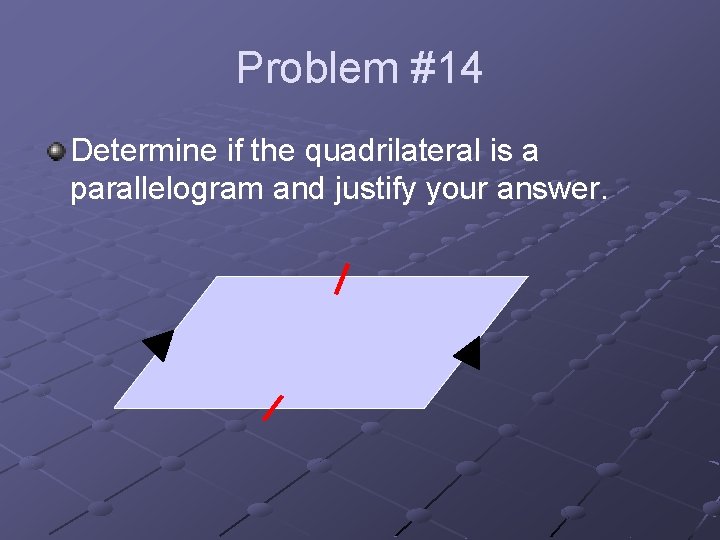 Problem #14

Determine if the quadrilateral is a parallelogram and justify your answer.